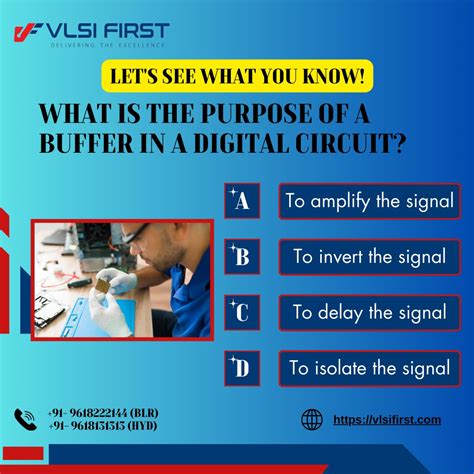 VLSI FIRST
DELIVERING THE EXCELLENCE

LET'S SEE WHAT YOU KNOW!

WHAT IS THE PURPOSE OF A BUFFER IN A DIGITAL CIRCUIT?

A To amplify the signal

B To invert the signal

C To delay the signal

D To isolate the signal

+91- 9618222144 (BLR)
+91- 9618131313 (HYD)

https://vlsifirst.com